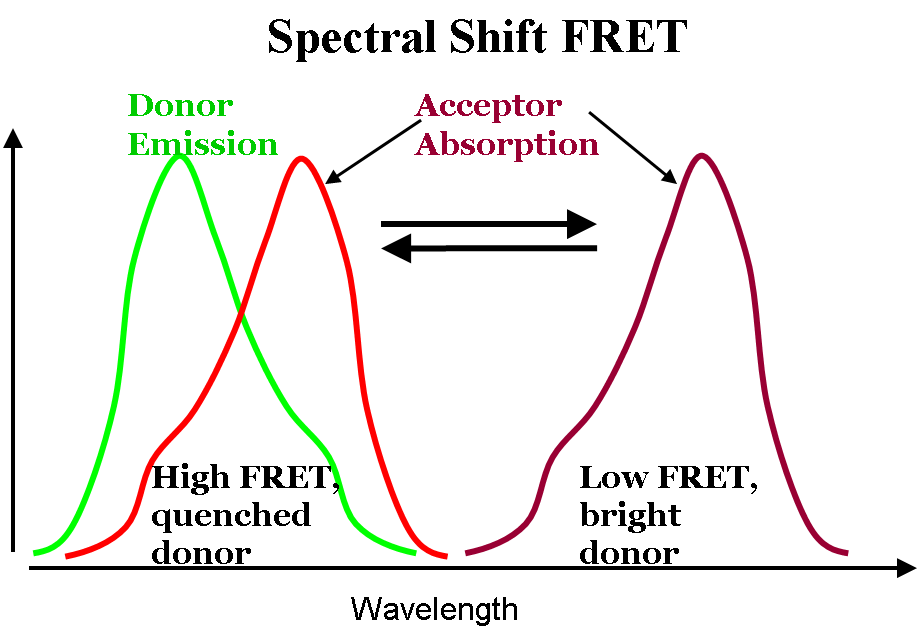 Spectral Shift FRET

Donor Emission

Acceptor Absorption

High FRET, quenched donor

Low FRET, bright donor

Wavelength